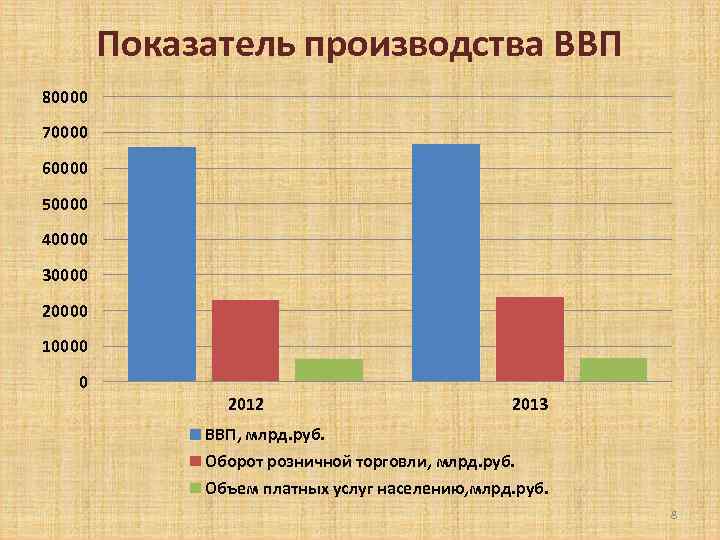 Показатель производства ВВП

80000
70000
60000
50000
40000
30000
20000
10000
0

2012
2013

ВВП, млрд.руб.
Оборот розничной торговли, млрд.руб.
Объем платных услуг населению,млрд.руб.

8